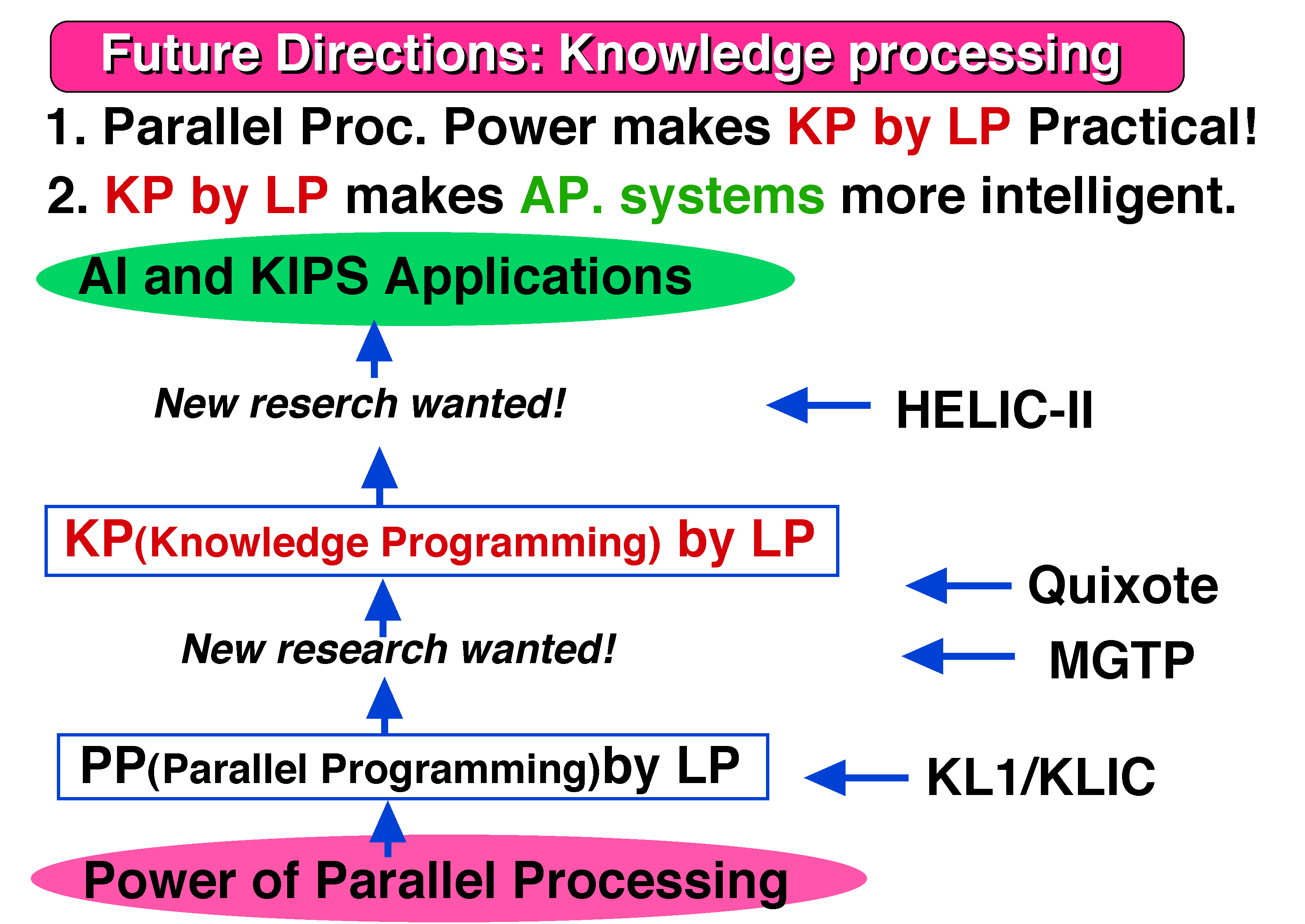 Future Directions: Knowledge processing

1. Parallel Proc. Power makes KP by LP Practical!

2. KP by LP makes AP. systems more intelligent.

AI and KIPS Applications

New reserch wanted!

HELIC-II

KP(Knowledge Programming) by LP

Quixote

New research wanted!

MGTP

PP(Parallel Programming)by LP

KL1/KLIC

Power of Parallel Processing